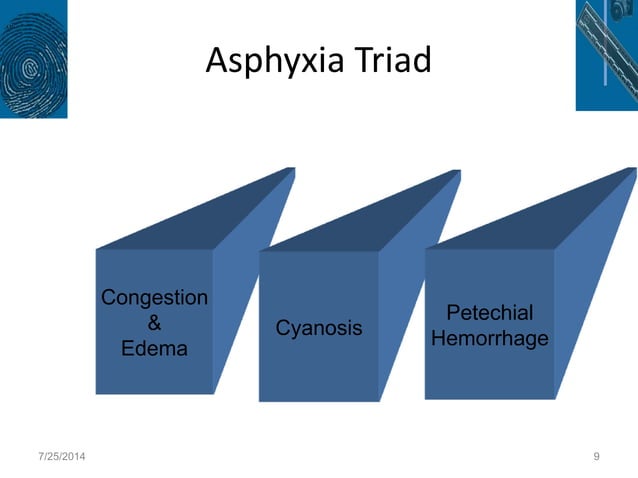 Asphyxia Triad

Congestion
&
Edema

Cyanosis

Petechial
Hemorrhage

7/25/2014

9